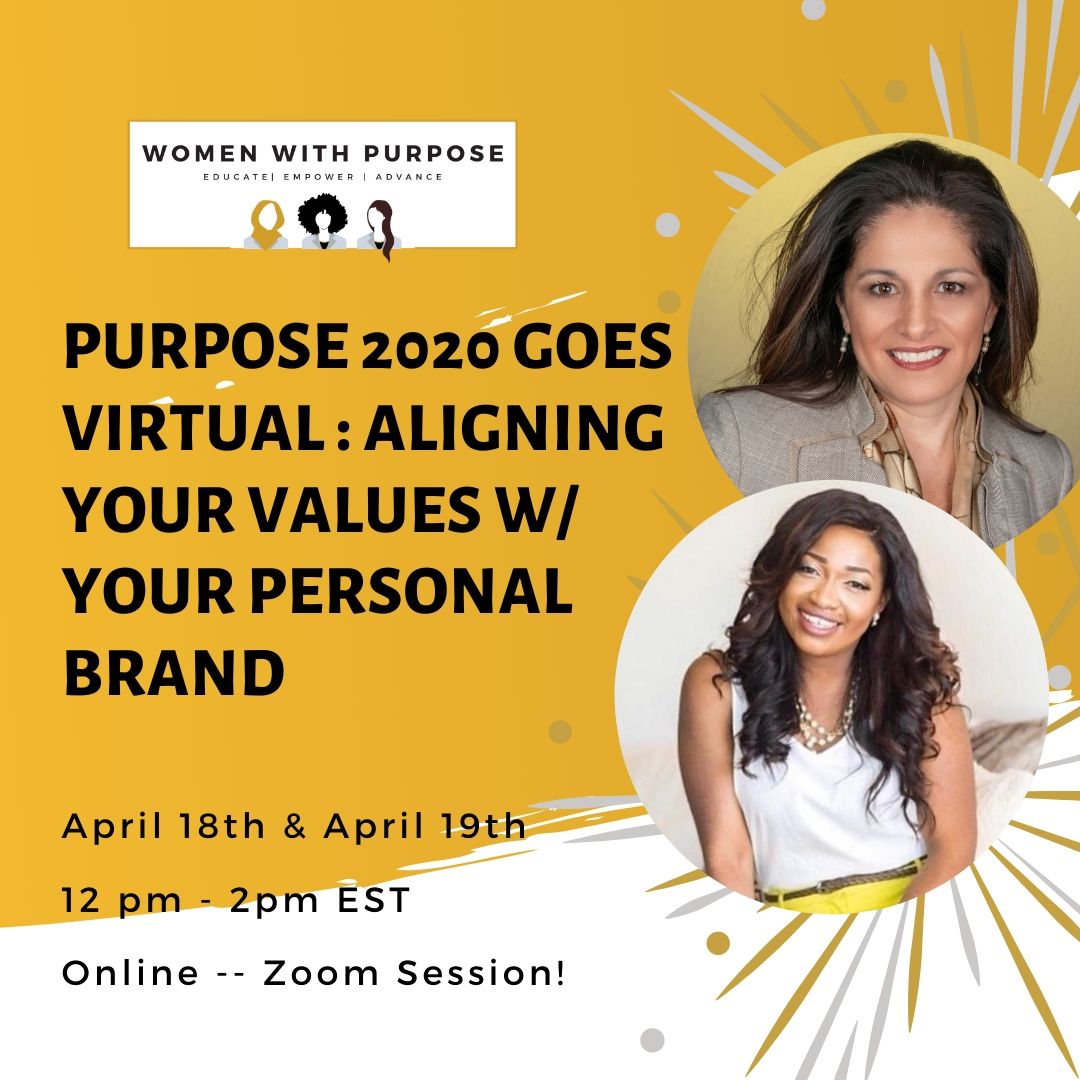 WOMEN WITH PURPOSE
EDUCATE| EMPOWER | ADVANCE

PURPOSE 2020 GOES VIRTUAL : ALIGNING YOUR VALUES W/ YOUR PERSONAL BRAND

April 18th & April 19th

12 pm - 2pm EST

Online -- Zoom Session!